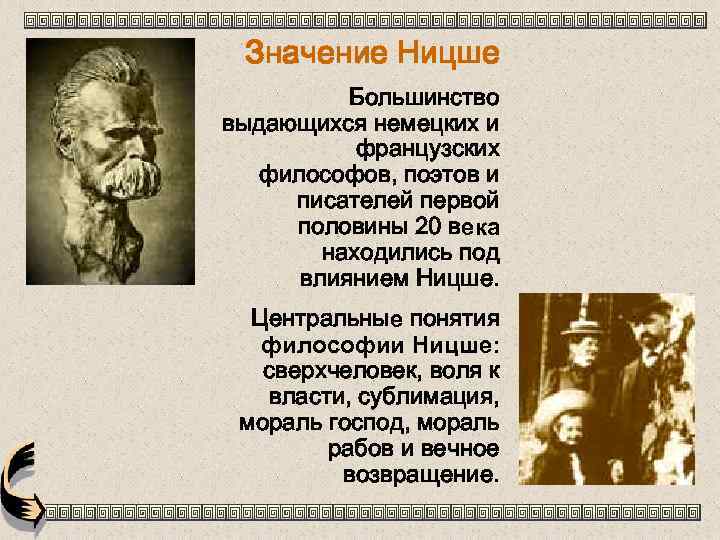 Значение Ницше

Большинство выдающихся немецких и французских философов, поэтов и писателей первой половины 20 века находились под влиянием Ницше.

Центральные понятия философии Ницше: сверхчеловек, воля к власти, сублимация, мораль господ, мораль рабов и вечное возвращение.